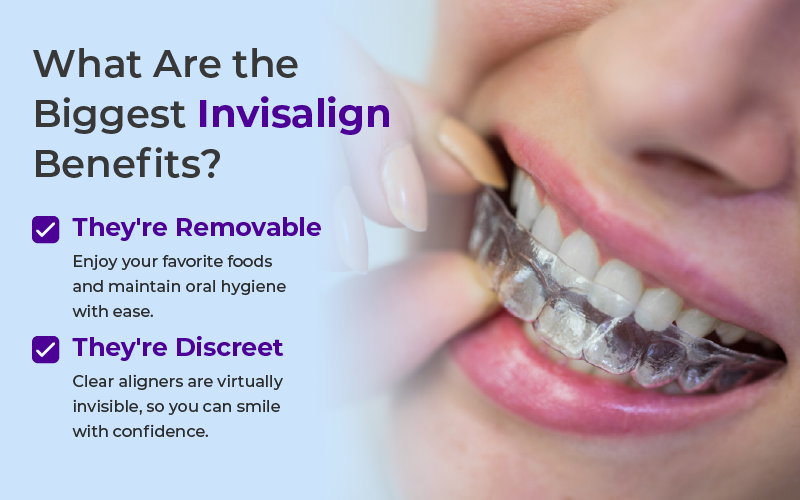 What Are the Biggest Invisalign Benefits?

They're Removable

Enjoy your favorite foods and maintain oral hygiene with ease.

They're Discreet

Clear aligners are virtually invisible, so you can smile with confidence.